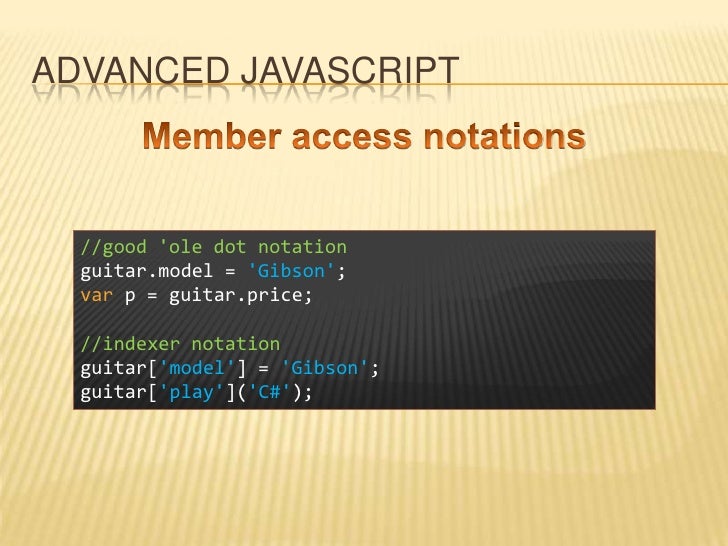 ADVANCED JAVASCRIPT

Member access notations

//good 'ole dot notation
guitar.model = 'Gibson';
var p = guitar.price;

//indexer notation
guitar['model'] = 'Gibson';
guitar['play']('C#');